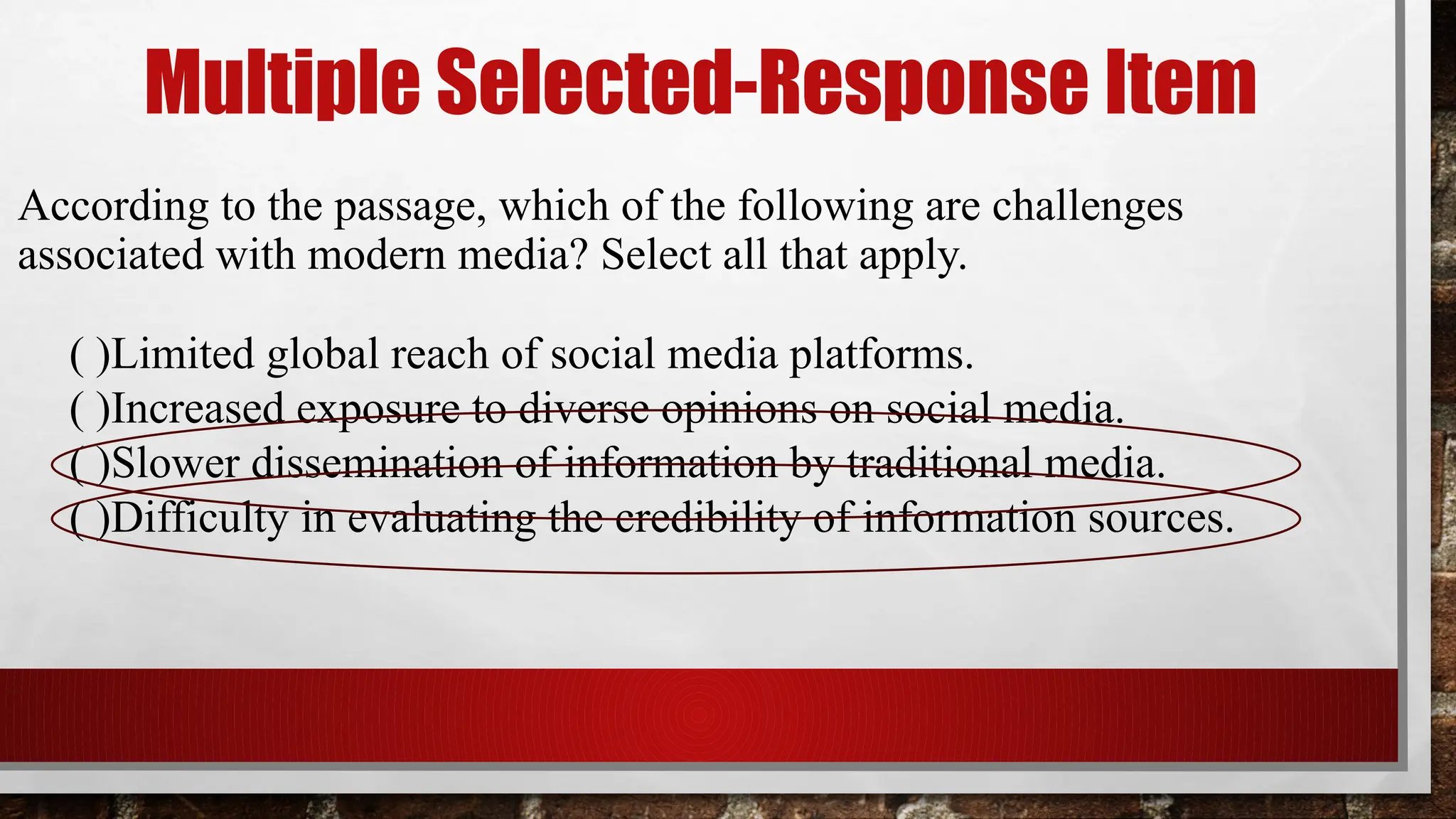 Multiple Selected-Response Item

According to the passage, which of the following are challenges associated with modern media? Select all that apply.

( )Limited global reach of social media platforms.
( )Increased exposure to diverse opinions on social media.
( )Slower dissemination of information by traditional media.
( )Difficulty in evaluating the credibility of information sources.